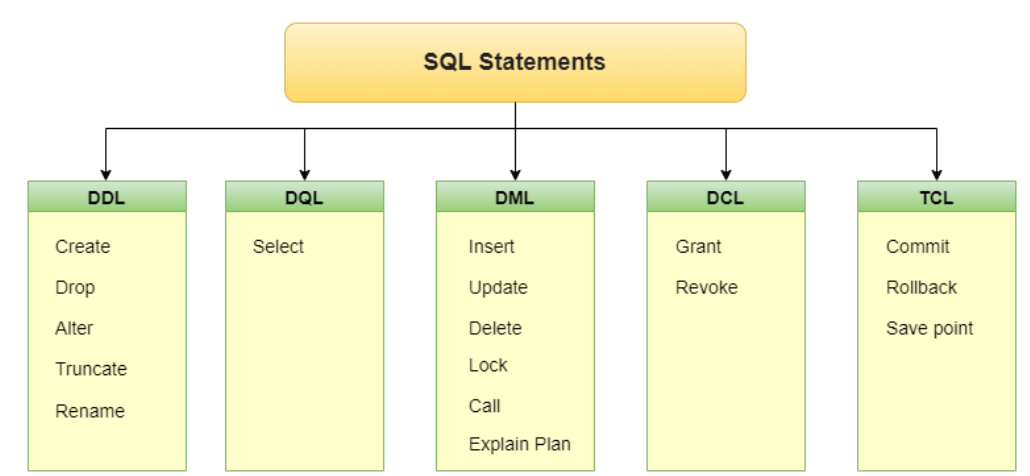 SQL Statements

DDL
Create
Drop
Alter
Truncate
Rename

DQL
Select

DML
Insert
Update
Delete
Lock
Call
Explain Plan

DCL
Grant
Revoke

TCL
Commit
Rollback
Save point